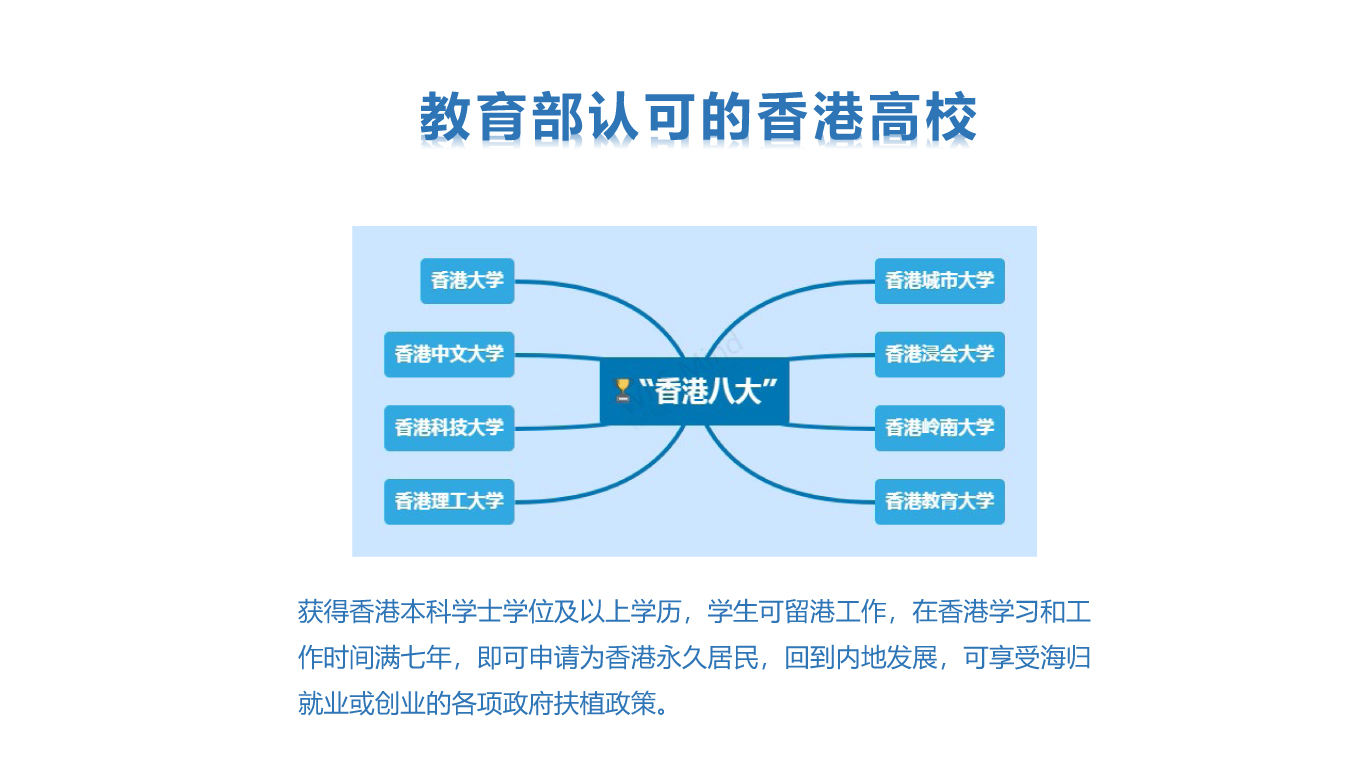 教育部认可的香港高校

香港大学

香港中文大学

香港科技大学

香港理工大学

“香港八大”

香港城市大学

香港浸会大学

香港岭南大学

香港教育大学

获得香港本科学士学位及以上学历，学生可留港工作，在香港学习和工作时间满七年，即可申请为香港永久居民，回到内地发展，可享受海归就业或创业的各项政府扶植政策。